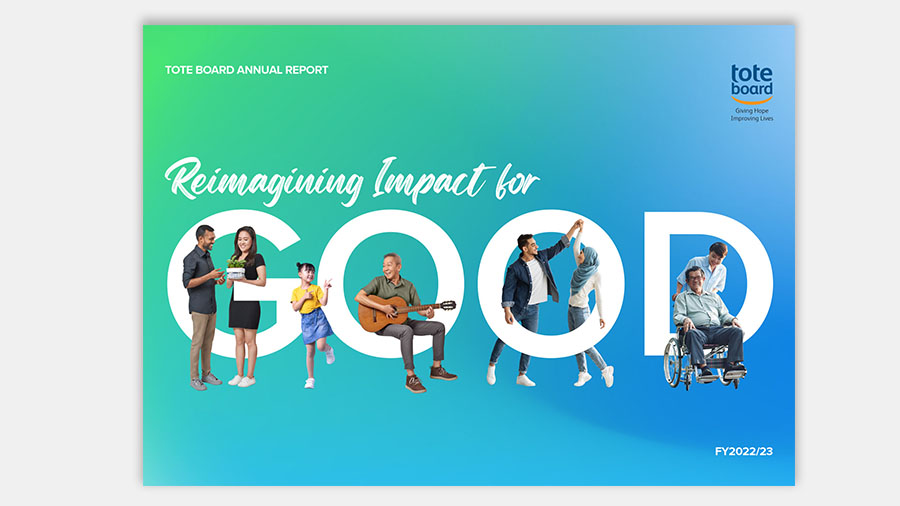 TOTE BOARD ANNUAL REPORT

tote board
Giving Hope
Improving Lives

Reimagining Impact for
GOOD

FY2022/23